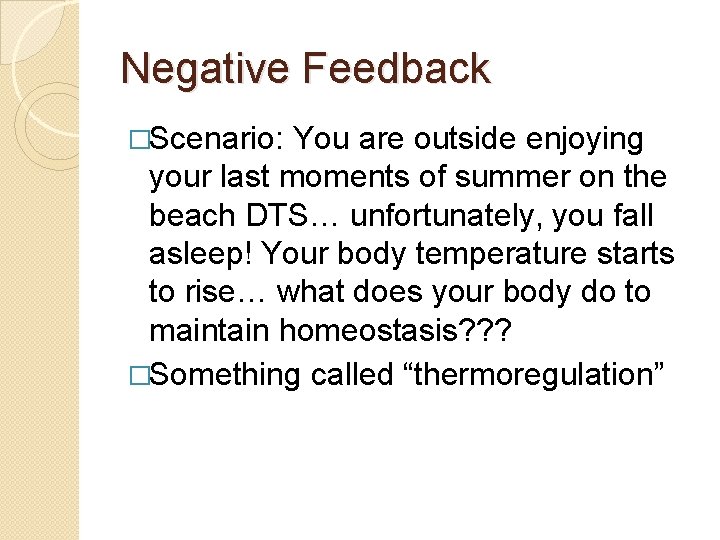 Negative Feedback

□Scenario: You are outside enjoying your last moments of summer on the beach DTS… unfortunately, you fall asleep! Your body temperature starts to rise… what does your body do to maintain homeostasis???

□Something called “thermoregulation”